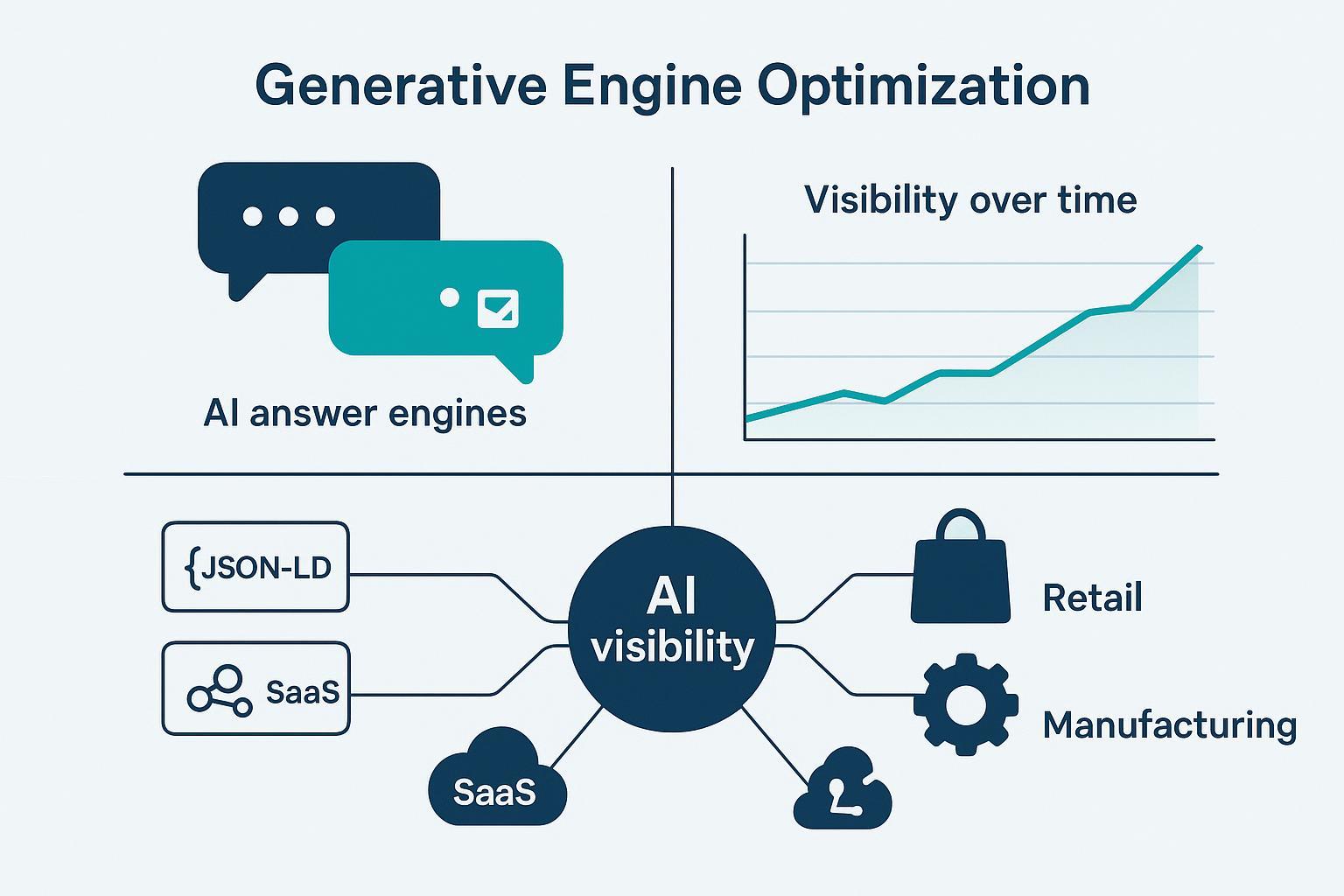 Generative Engine Optimization

AI answer engines

Visibility over time

{JSON-LD

SaaS

AI visibility

SaaS

Retail

Manufacturing